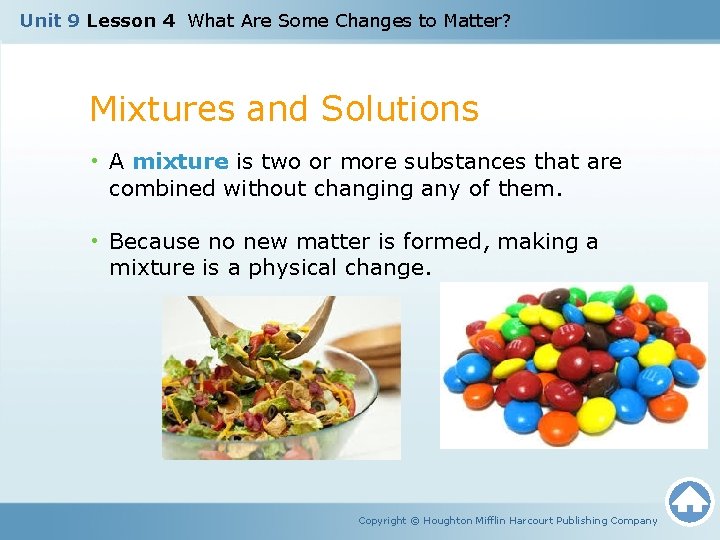 Unit 9 Lesson 4 What Are Some Changes to Matter?

Mixtures and Solutions

• A mixture is two or more substances that are combined without changing any of them.

• Because no new matter is formed, making a mixture is a physical change.

Copyright © Houghton Mifflin Harcourt Publishing Company